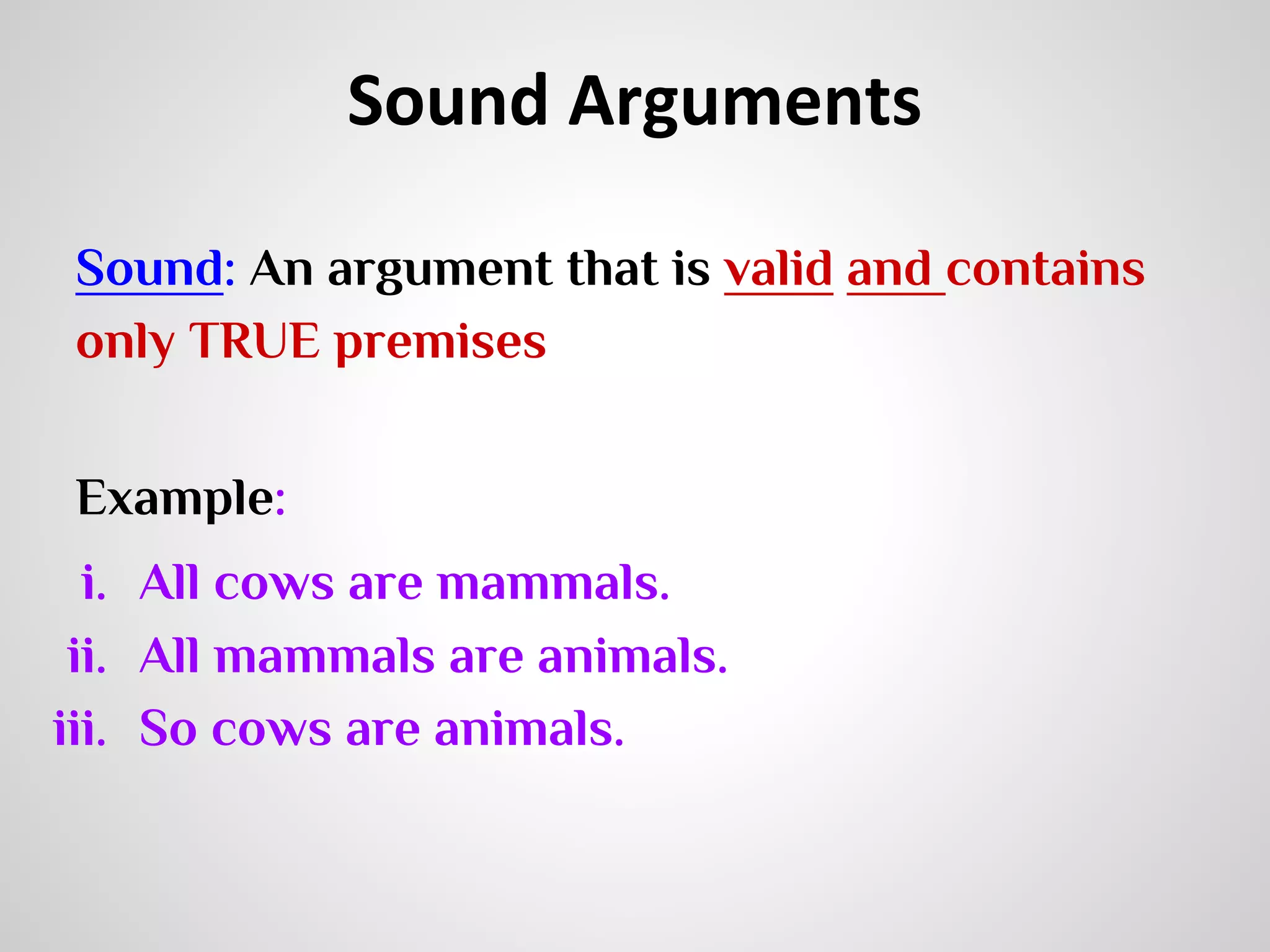 Sound Arguments

Sound: An argument that is valid and contains only TRUE premises

Example:

i. All cows are mammals.
ii. All mammals are animals.
iii. So cows are animals.